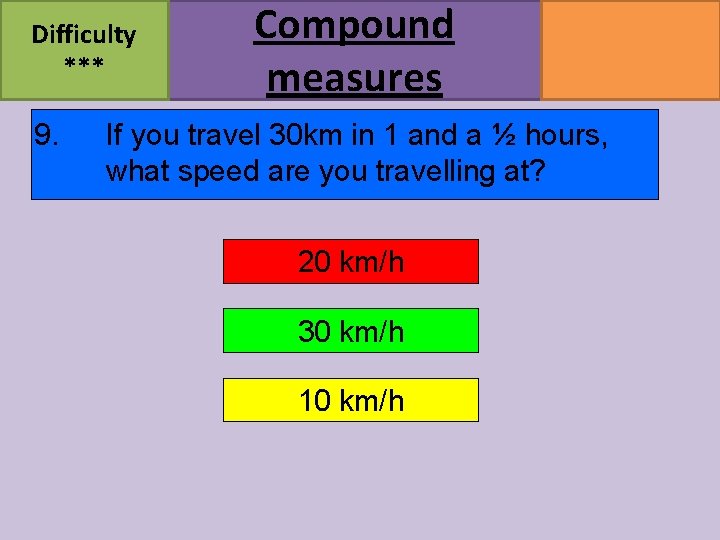 Difficulty
***

Compound measures

9. If you travel 30km in 1 and a ½ hours, what speed are you travelling at?

20 km/h

30 km/h

10 km/h